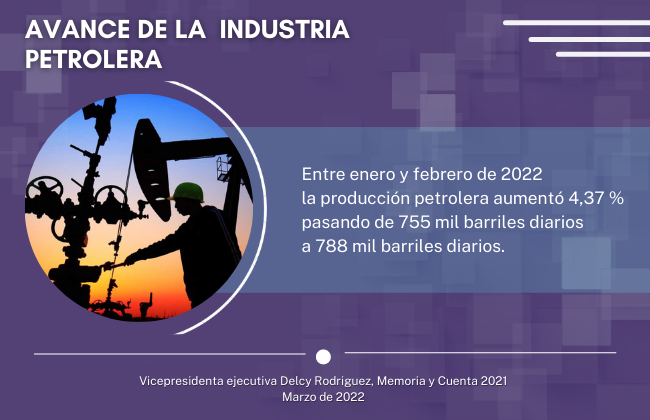 AVANCE DE LA INDUSTRIA PETROLERA

Entre enero y febrero de 2022 la producción petrolera aumentó 4,37 % pasando de 755 mil barriles diarios a 788 mil barriles diarios.

Vicepresidenta ejecutiva Delcy Rodriguez, Memoria y Cuenta 2021
Marzo de 2022